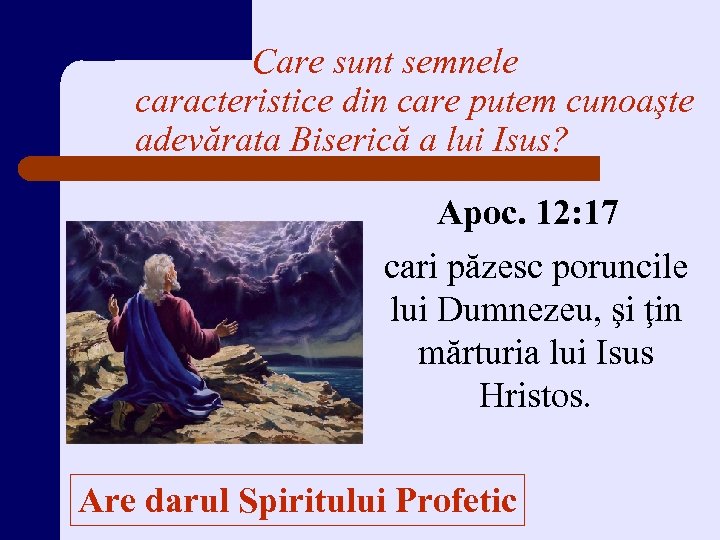 Care sunt semnele caracteristice din care putem cunoaşte adevărata Biserică a lui Isus?

Apoc. 12:17

cari păzesc poruncile lui Dumnezeu, şi ţin mărturia lui Isus Hristos.

Are darul Spiritului Profetic